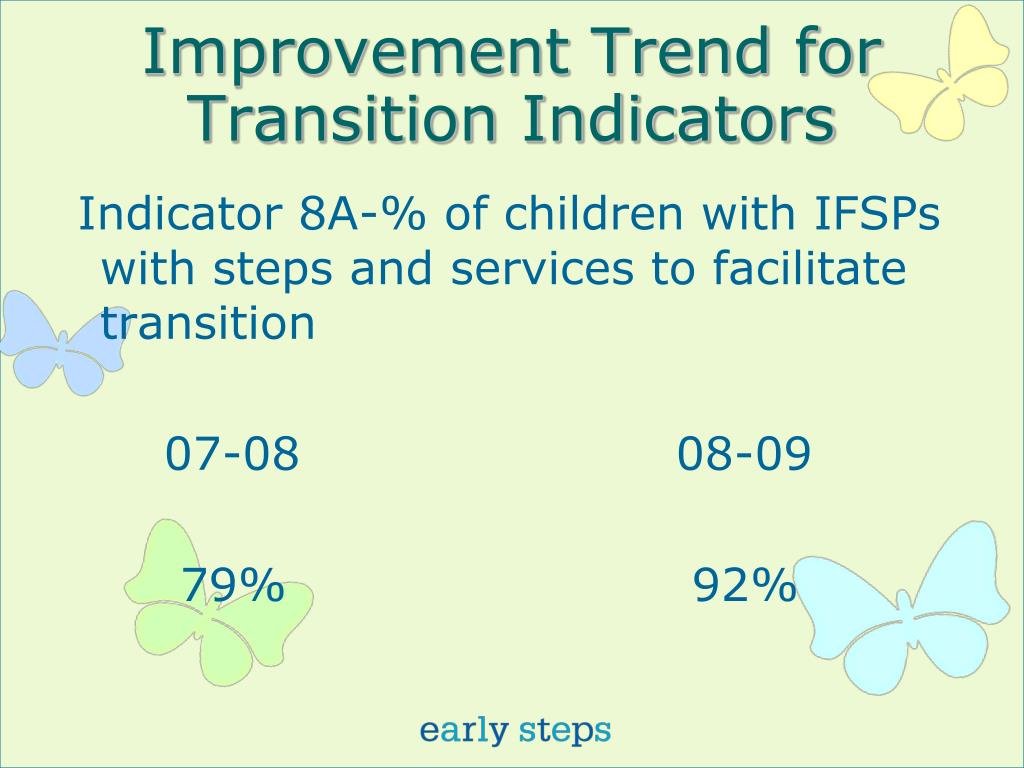 Improvement Trend for Transition Indicators

Indicator 8A-% of children with IFSPs with steps and services to facilitate transition

| 07-08 | 08-09 |
|---|---|
| 79% | 92% |

early steps